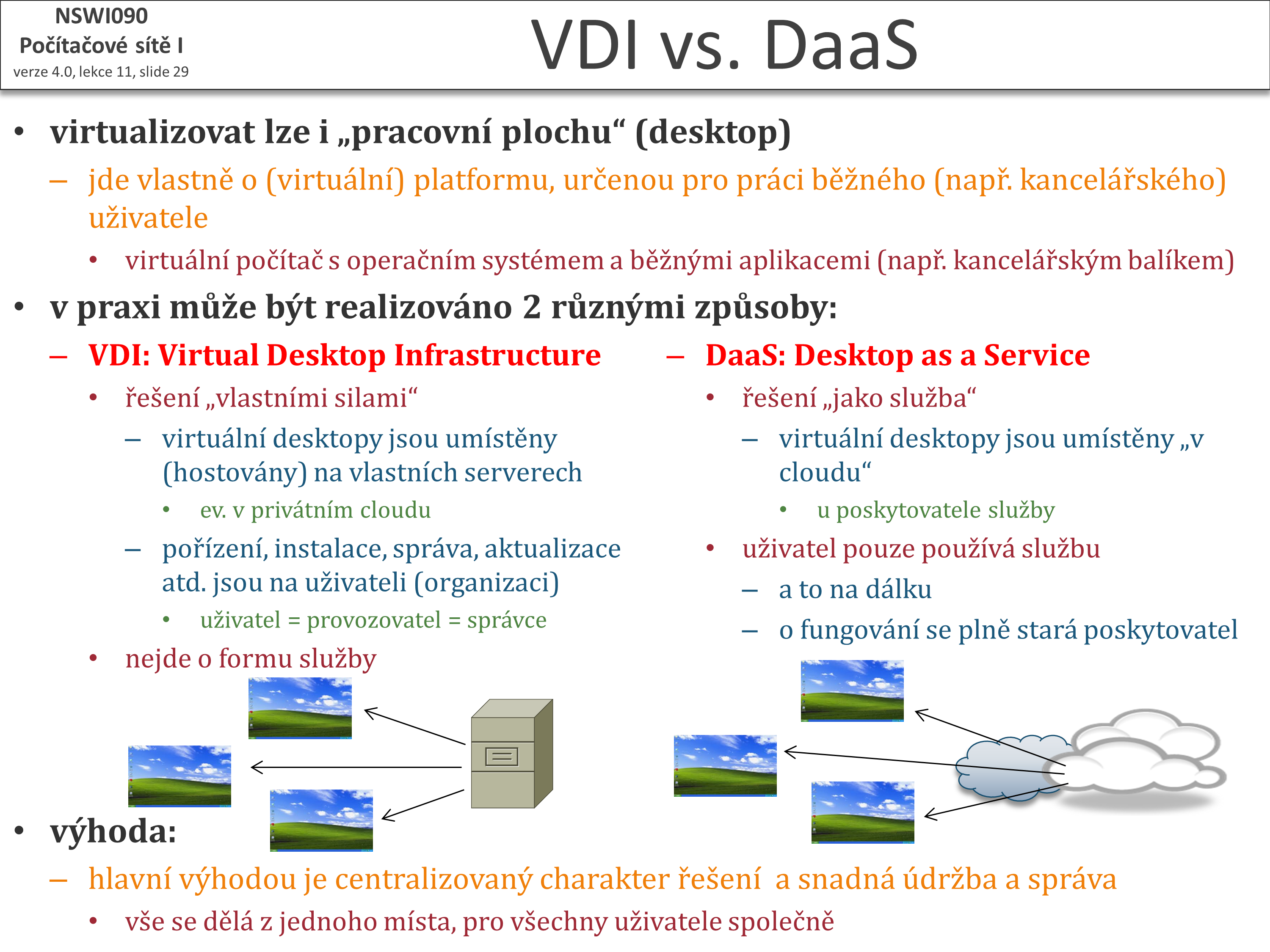 NSWI090
Počítačové sítě I
verze 4.0, lekce 11, slide 29

VDI vs. DaaS

• virtualizovat lze i „pracovní plochu“ (desktop)
– jde vlastně o (virtuální) platformu, určenou pro práci běžného (např. kancelářského) uživatele
• virtuální počítač s operačním systémem a běžnými aplikacemi (např. kancelářským balíkem)
• v praxi může být realizováno 2 různými způsoby:
– VDI: Virtual Desktop Infrastructure
• řešení „vlastními silami“
– virtuální desktopy jsou umístěny (hostovány) na vlastních serverech
• ev. v privátním cloudu
– pořízení, instalace, správa, aktualizace atd. jsou na uživateli (organizaci)
• uživatel = provozovatel = správce
• nejde o formu služby
– DaaS: Desktop as a Service
• řešení „jako služba“
– virtuální desktopy jsou umístěny „v cloudu“
• u poskytovatele služby
• uživatel pouze používá službu
– a to na dálku
– o fungování se plně stará poskytovatel
• výhoda:
– hlavní výhodou je centralizovaný charakter řešení a snadná údržba a správa
• vše se dělá z jednoho místa, pro všechny uživatele společně